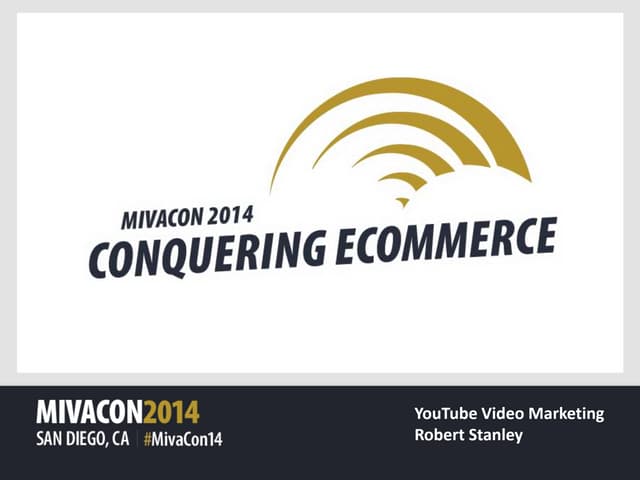 MIVACON 2014
CONQUERING ECOMMERCE

MIVACON2014
SAN DIEGO, CA | #MivaCon14

YouTube Video Marketing
Robert Stanley